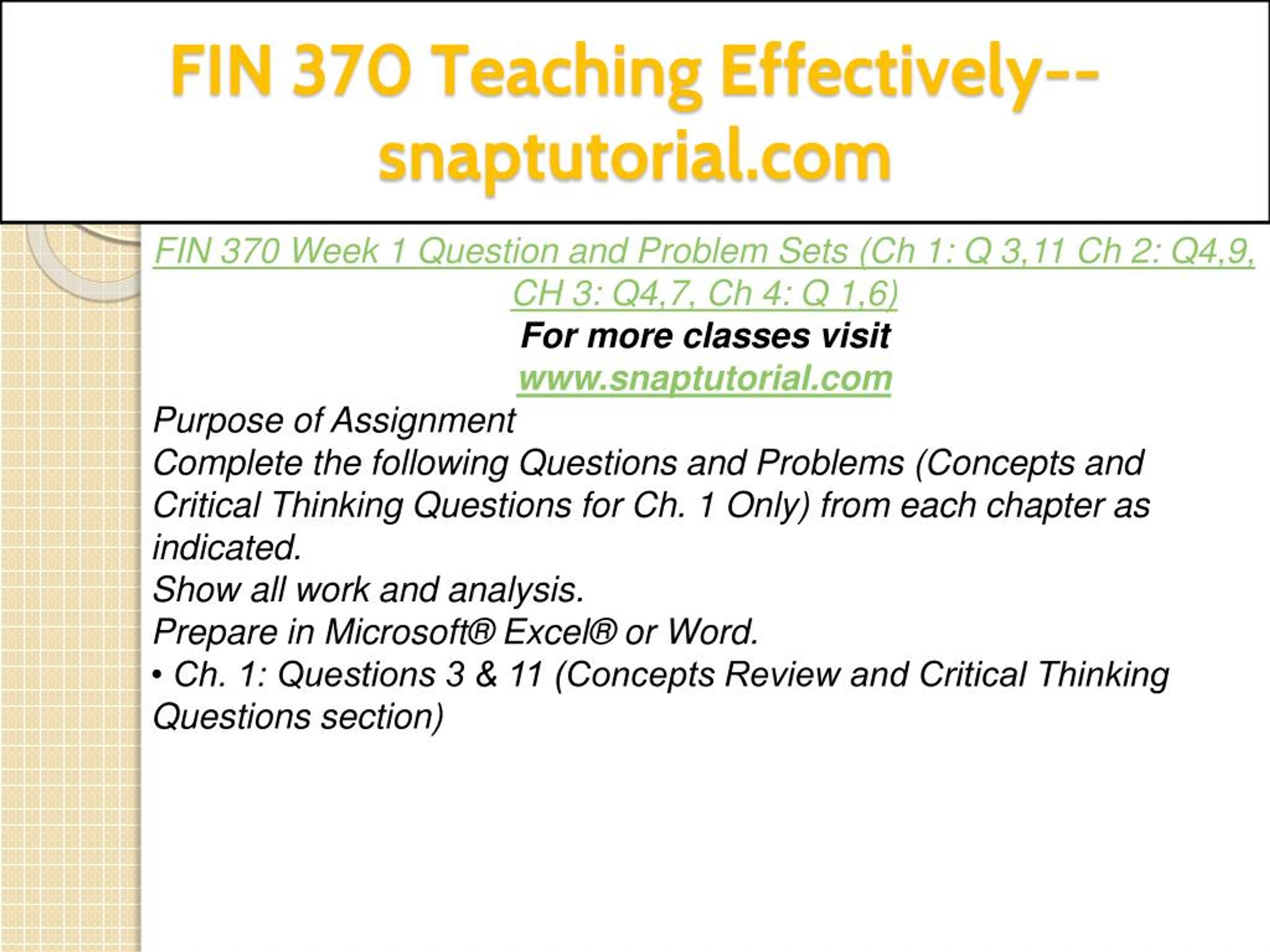 FIN 370 Teaching Effectively--snaptutorial.com

FIN 370 Week 1 Question and Problem Sets (Ch 1: Q 3,11 Ch 2: Q4,9, CH 3: Q4,7, Ch 4: Q 1,6)

For more classes visit

www.snaptutorial.com

Purpose of Assignment

Complete the following Questions and Problems (Concepts and Critical Thinking Questions for Ch. 1 Only) from each chapter as indicated.

Show all work and analysis.

Prepare in Microsoft® Excel® or Word.

• Ch. 1: Questions 3 & 11 (Concepts Review and Critical Thinking Questions section)